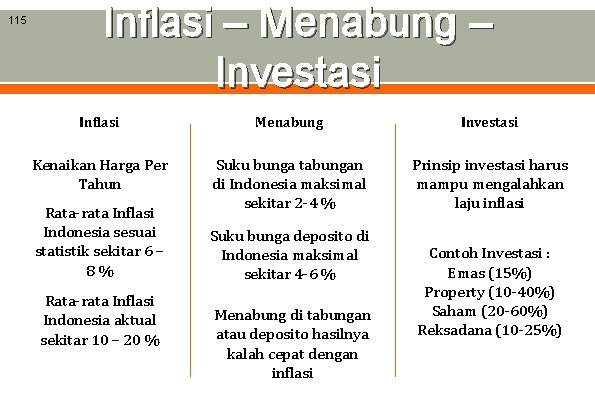 115

Inflasi – Menabung – Investasi

Inflasi

Kenaikan Harga Per Tahun

Rata-rata Inflasi Indonesia sesuai statistik sekitar 6 – 8 %

Rata-rata Inflasi Indonesia aktual sekitar 10 – 20 %

Menabung

Suku bunga tabungan di Indonesia maksimal sekitar 2-4 %

Suku bunga deposito di Indonesia maksimal sekitar 4-6 %

Menabung di tabungan atau deposito hasilnya kalah cepat dengan inflasi

Investasi

Prinsip investasi harus mampu mengalahkan laju inflasi

Contoh Investasi :
Emas (15%)
Property (10-40%)
Saham (20-60%)
Reksadana (10-25%)